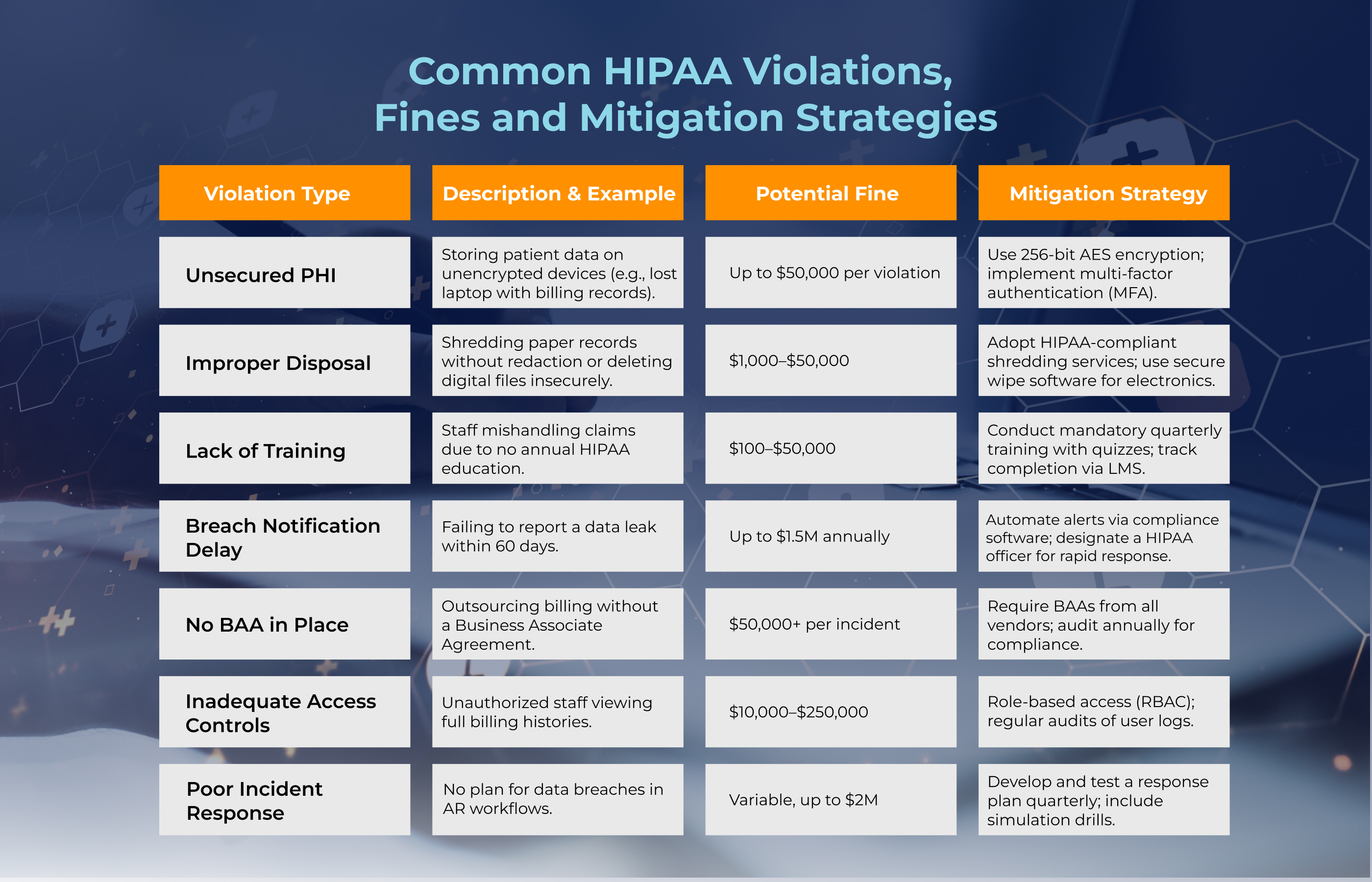 Common HIPAA Violations, Fines and Mitigation Strategies

| Violation Type | Description & Example | Potential Fine | Mitigation Strategy |
|---|---|---|---|
| Unsecured PHI | Storing patient data on unencrypted devices (e.g., lost laptop with billing records). | Up to \$50,000 per violation | Use 256-bit AES encryption; implement multi-factor authentication (MFA). |
| Improper Disposal | Shredding paper records without redaction or deleting digital files insecurely. | \$1,000–\$50,000 | Adopt HIPAA-compliant shredding services; use secure wipe software for electronics. |
| Lack of Training | Staff mishandling claims due to no annual HIPAA education. | \$100–\$50,000 | Conduct mandatory quarterly training with quizzes; track completion via LMS. |
| Breach Notification Delay | Failing to report a data leak within 60 days. | Up to \$1.5M annually | Automate alerts via compliance software; designate a HIPAA officer for rapid response. |
| No BAA in Place | Outsourcing billing without a Business Associate Agreement. | \$50,000+ per incident | Require BAAs from all vendors; audit annually for compliance. |
| Inadequate Access Controls | Unauthorized staff viewing full billing histories. | \$10,000–\$250,000 | Role-based access (RBAC); regular audits of user logs. |
| Poor Incident Response | No plan for data breaches in AR workflows. | Variable, up to \$2M | Develop and test a response plan quarterly; include simulation drills. |